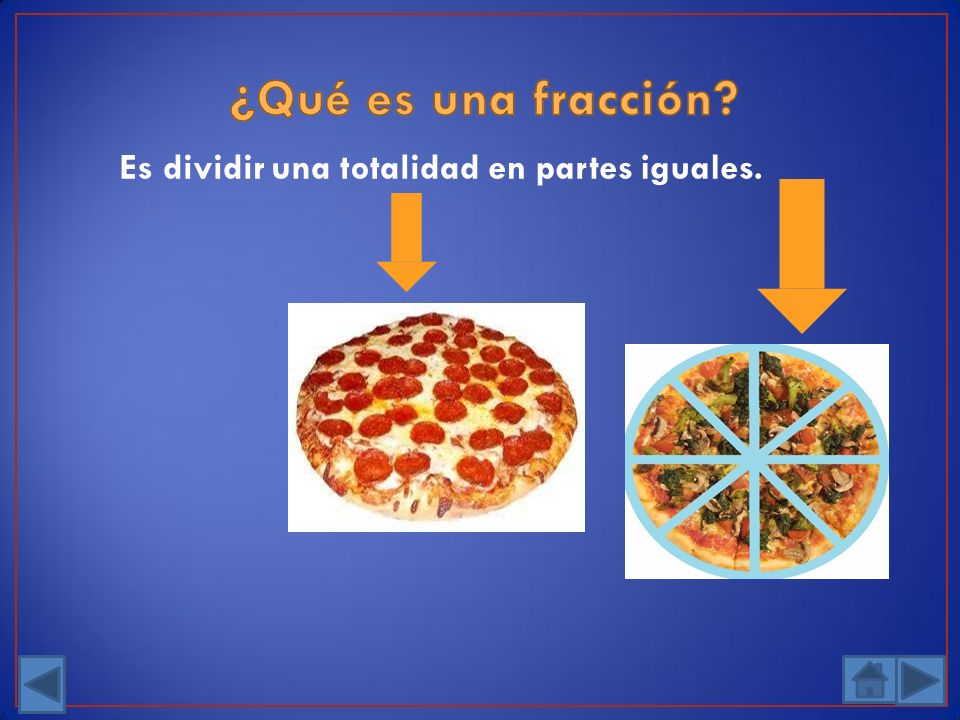 ¿Qué es una fracción?

Es dividir una totalidad en partes iguales.